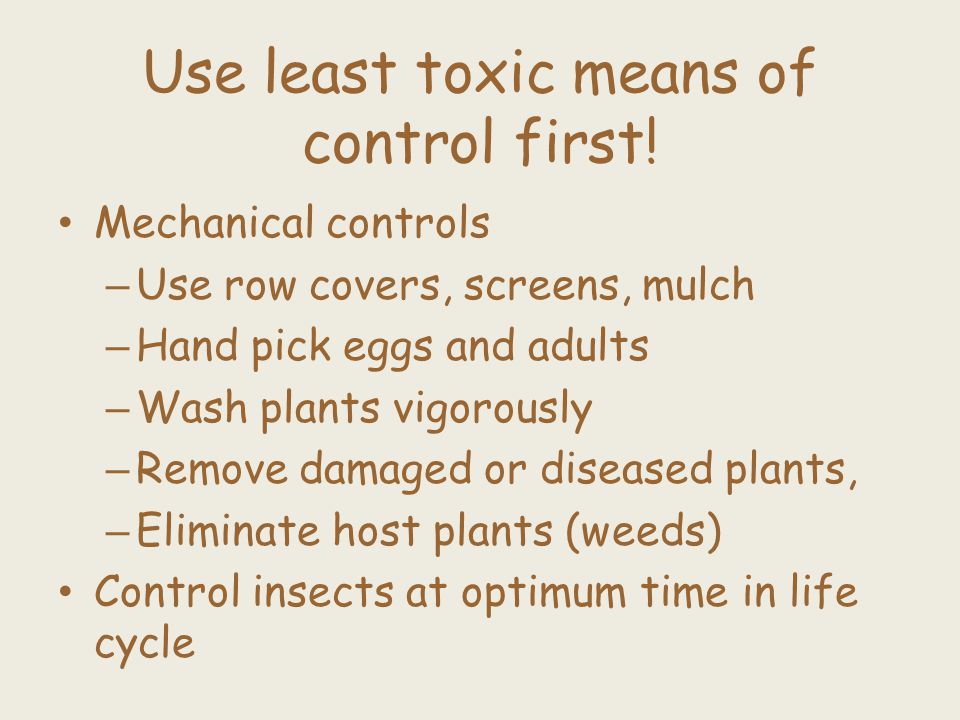 Use least toxic means of control first!

• Mechanical controls
– Use row covers, screens, mulch
– Hand pick eggs and adults
– Wash plants vigorously
– Remove damaged or diseased plants,
– Eliminate host plants (weeds)
• Control insects at optimum time in life cycle